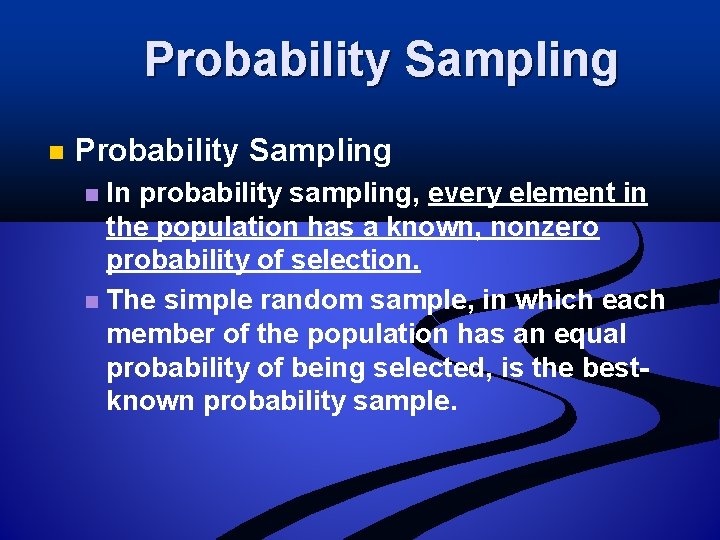 Probability Sampling

Probability Sampling

In probability sampling, every element in the population has a known, nonzero probability of selection.

The simple random sample, in which each member of the population has an equal probability of being selected, is the best-known probability sample.